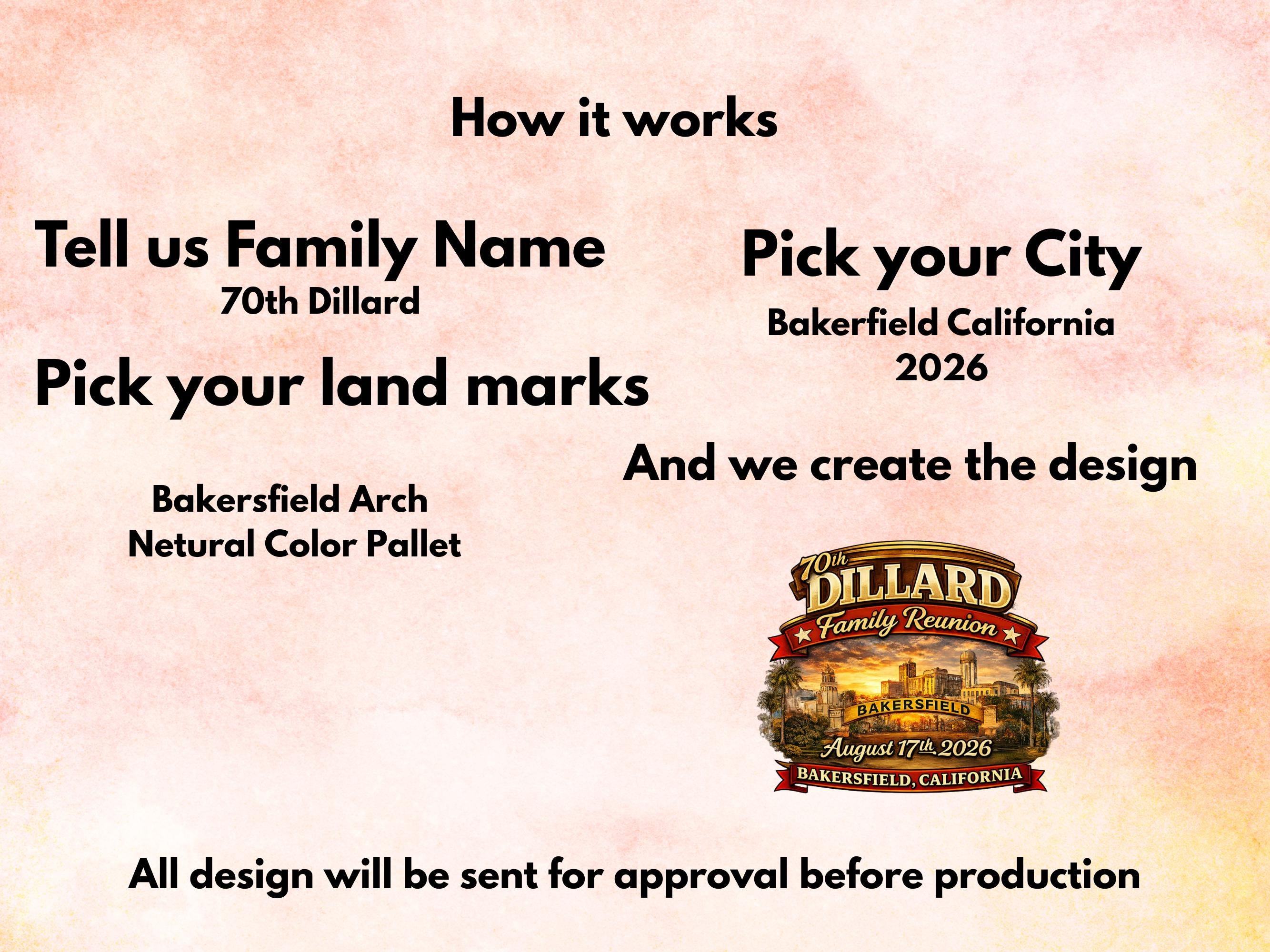 How it works

Tell us Family Name
70th Dillard

Pick your land marks

Bakersfield Arch
Netural Color Pallet

Pick your City
Bakerfield California
2026

And we create the design

70th
DILLARD
Family Reunion
BAKERSFIELD
August 17th 2026
BAKERSFIELD, CALIFORNIA

All design will be sent for approval before production